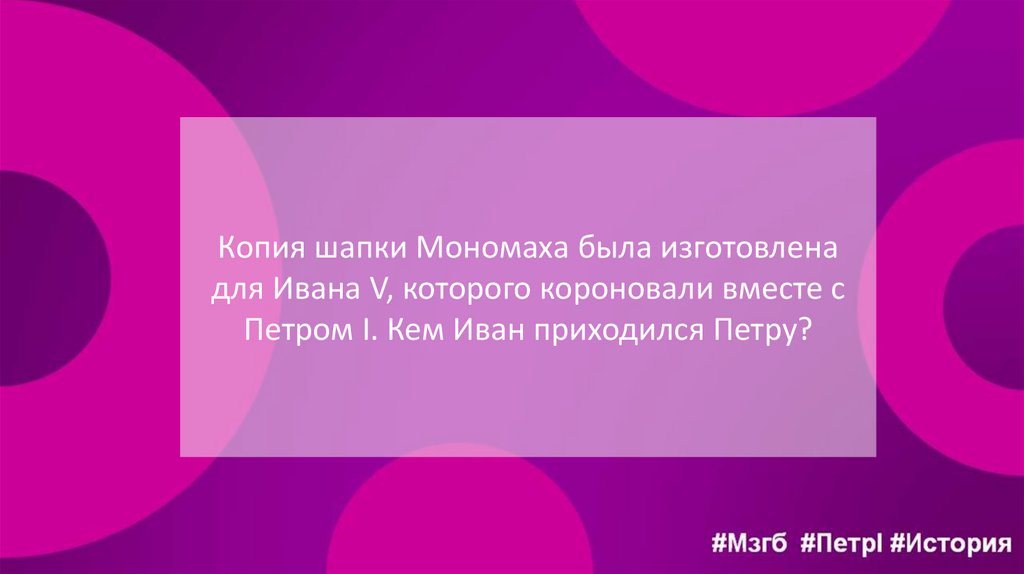 Копия шапки Мономаха была изготовлена для Ивана V, которого короновали вместе с Петром I. Кем Иван приходился Петру?

#Мзгб #ПетрI #История